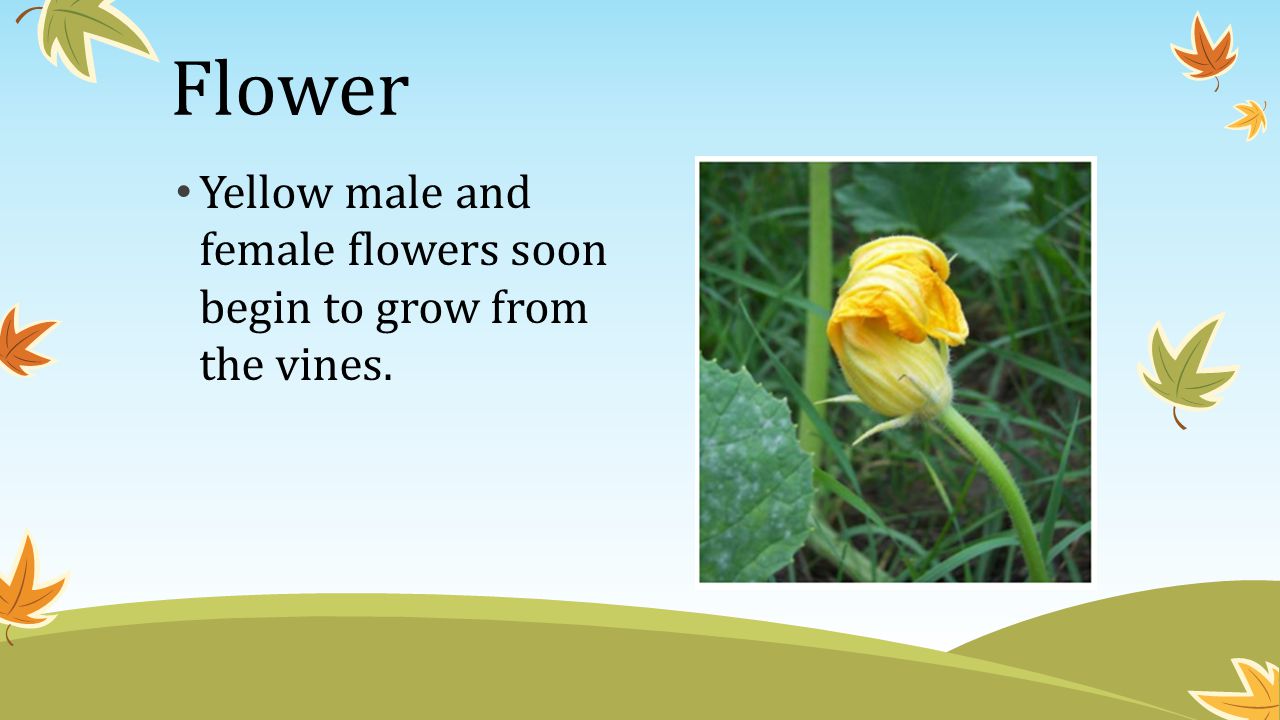 Flower

• Yellow male and female flowers soon begin to grow from the vines.